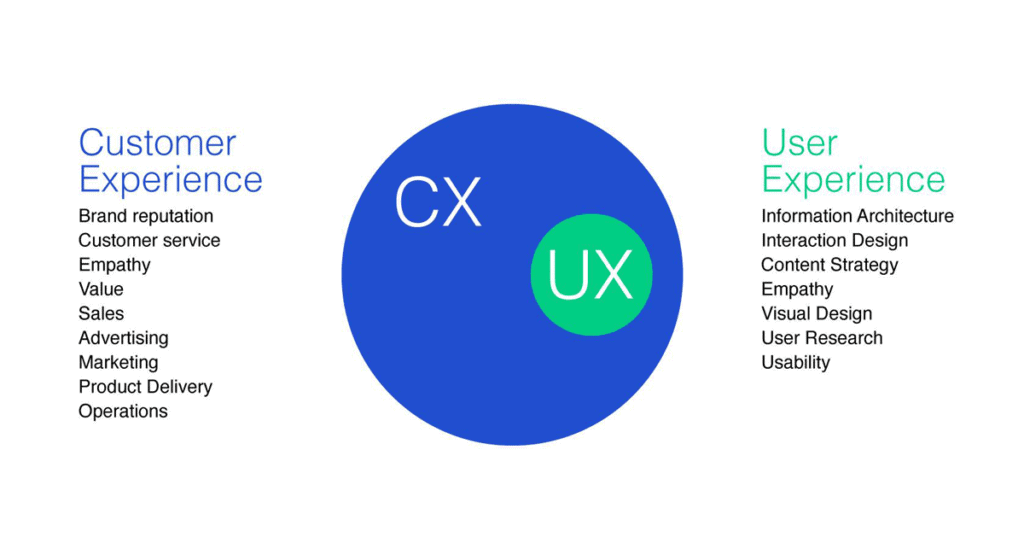 Customer Experience
Brand reputation
Customer service
Empathy
Value
Sales
Advertising
Marketing
Product Delivery
Operations

CX

UX

User Experience
Information Architecture
Interaction Design
Content Strategy
Empathy
Visual Design
User Research
Usability